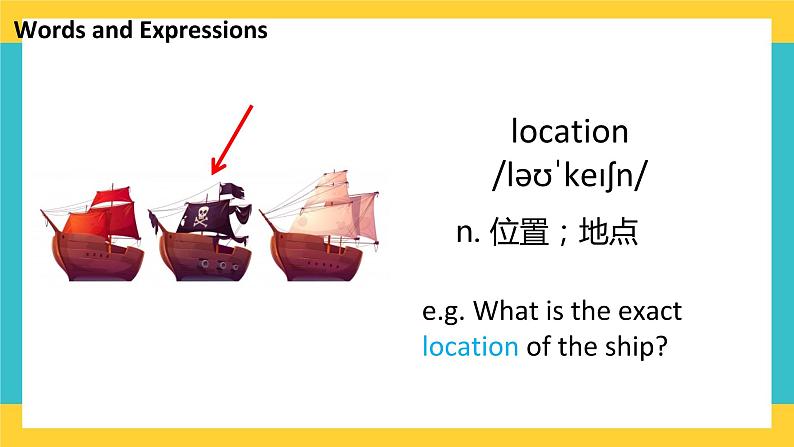 Words and Expressions

location
/ləʊˈkeɪʃn/

n. 位置；地点

e.g. What is the exact location of the ship?